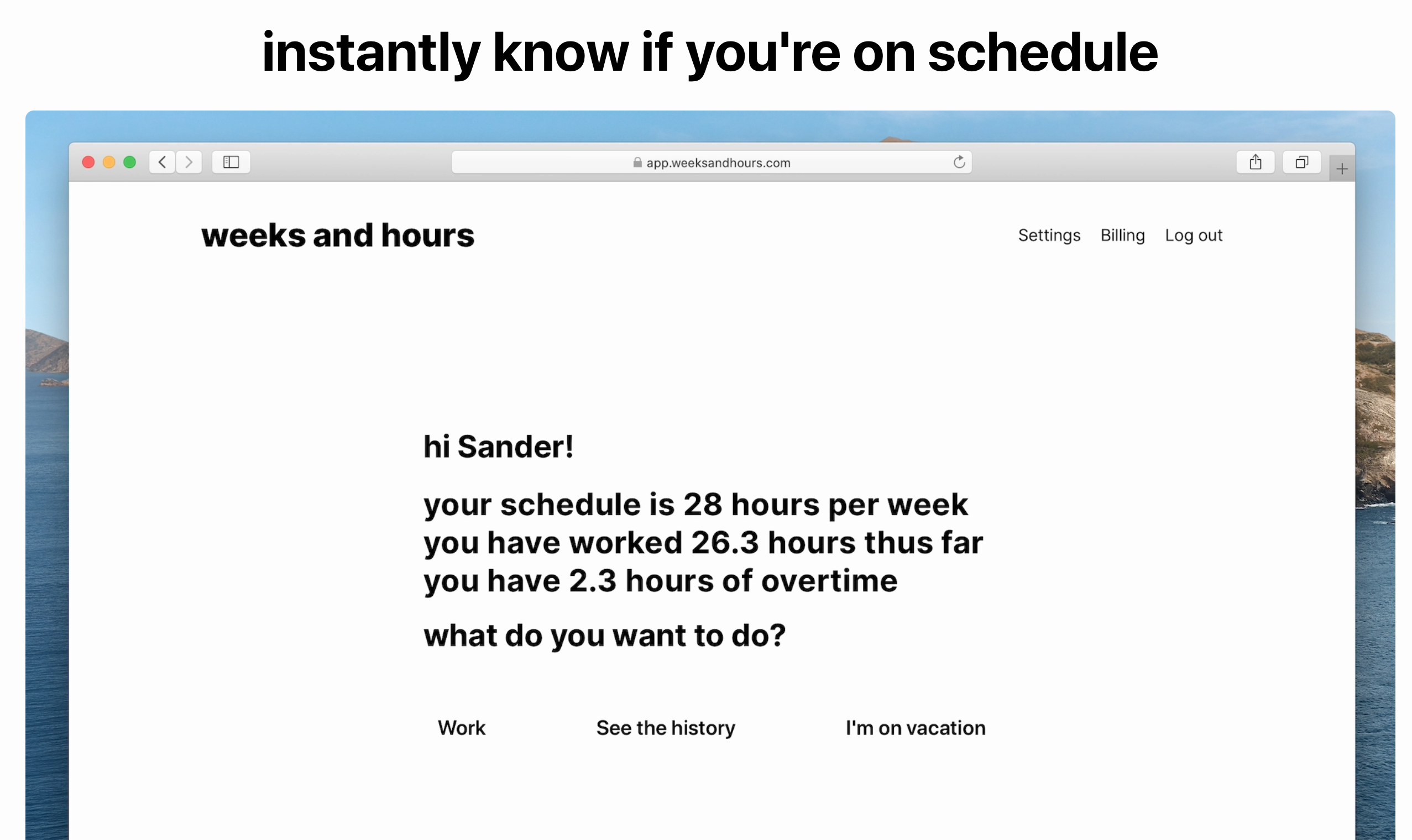 instantly know if you're on schedule

app.weeksandhours.com

weeks and hours

Settings Billing Log out

hi Sander!

your schedule is 28 hours per week
you have worked 26.3 hours thus far
you have 2.3 hours of overtime

what do you want to do?

Work See the history I'm on vacation